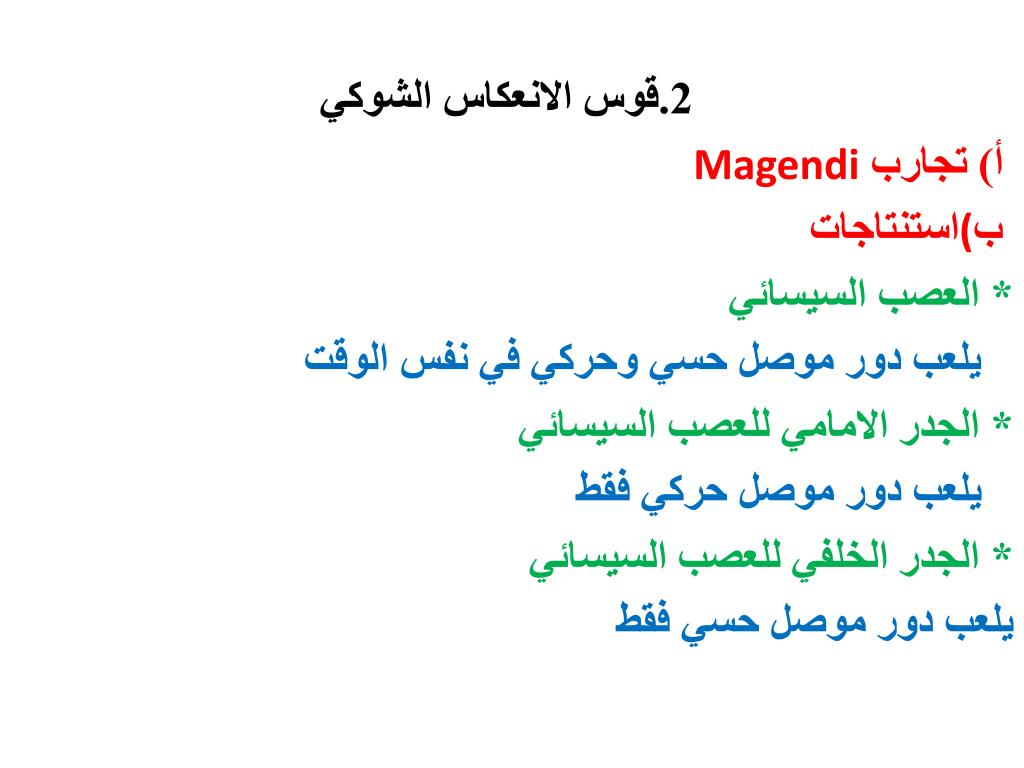 2.قوس الانعكاس الشوكي

أ) تجارب Magendi

ب)استنتاجات

* العصب السيسائي

يلعب دور موصل حسي وحركي في نفس الوقت

* الجدر الامامي للعصب السيسائي

يلعب دور موصل حركي فقط

* الجدر الخلفي للعصب السيسائي

يلعب دور موصل حسي فقط